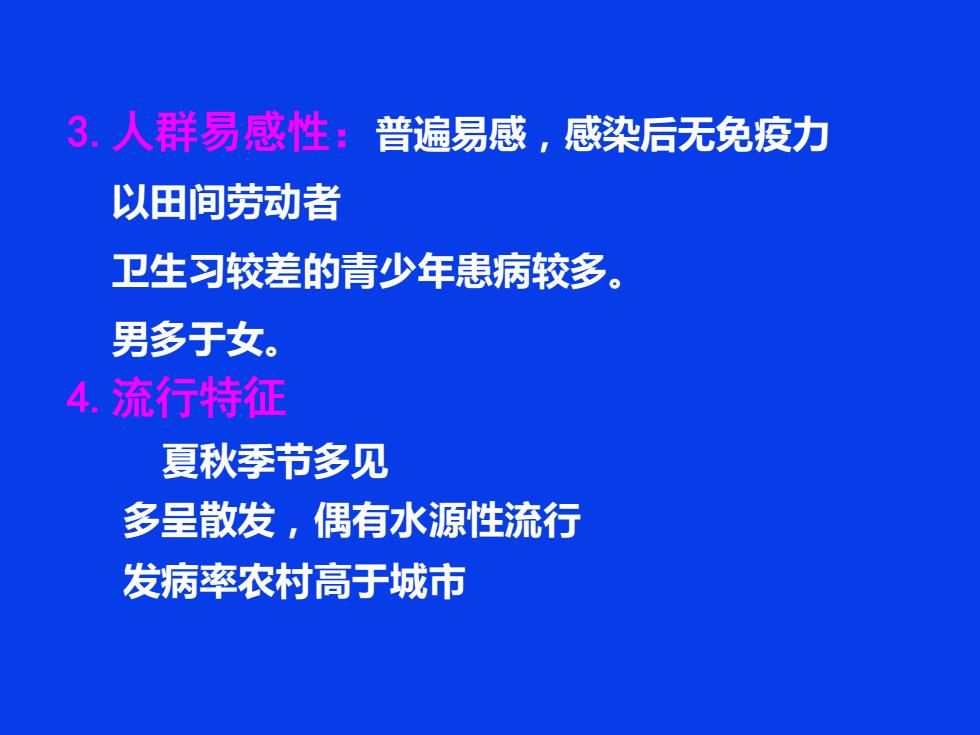 3. 人群易感性：普遍易感，感染后无免疫力

以田间劳动者

卫生习较差的青少年患病较多。

男多于女。

4. 流行特征

夏秋季节多见

多呈散发，偶有水源性流行

发病率农村高于城市